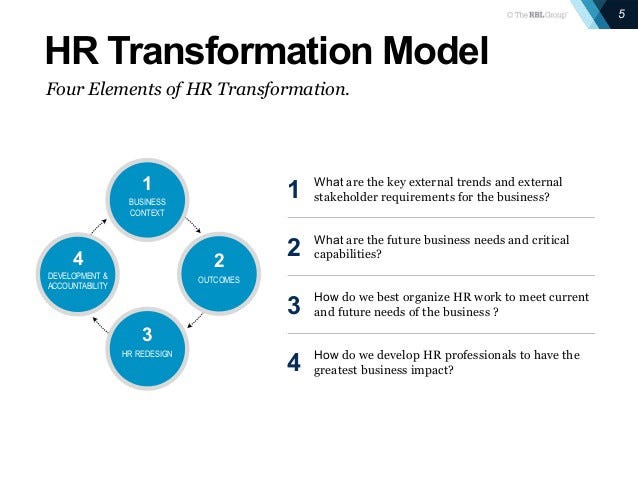 © The RBL Group

5

HR Transformation Model

Four Elements of HR Transformation.

1
BUSINESS CONTEXT

2
OUTCOMES

3
HR REDESIGN

4
DEVELOPMENT & ACCOUNTABILITY

1 What are the key external trends and external stakeholder requirements for the business?

2 What are the future business needs and critical capabilities?

3 How do we best organize HR work to meet current and future needs of the business ?

4 How do we develop HR professionals to have the greatest business impact?